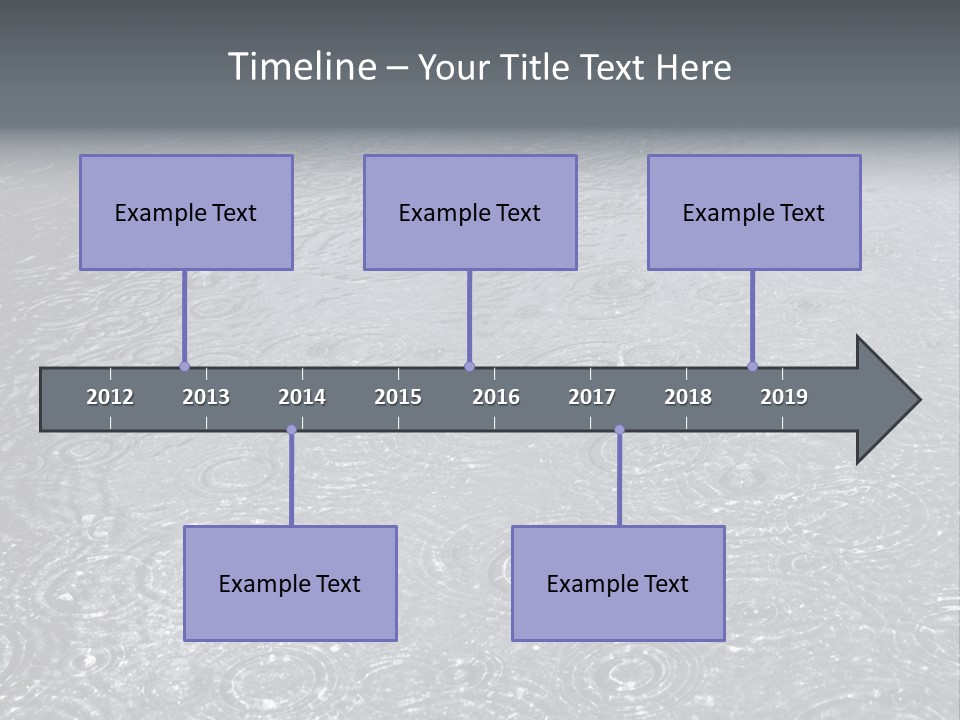 Timeline – Your Title Text Here

Example Text

Example Text

Example Text

2012 2013 2014 2015 2016 2017 2018 2019

Example Text

Example Text